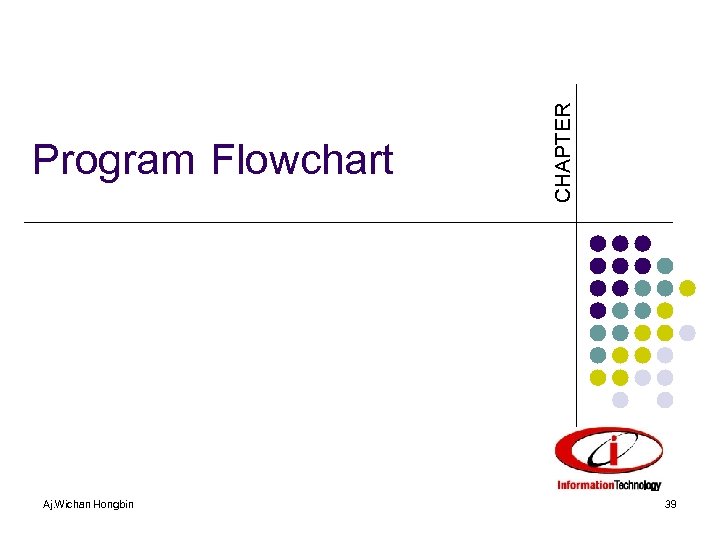 Program Flowchart

CHAPTER

InformationTechnology

Aj.Wichan Hongbin

39